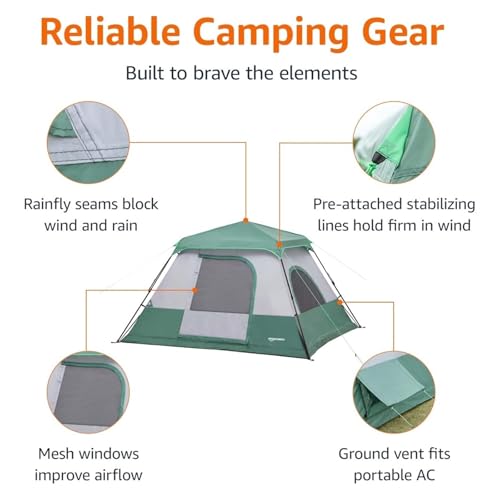 Reliable Camping Gear

Built to brave the elements

Rainfly seams block wind and rain

Pre-attached stabilizing lines hold firm in wind

Mesh windows improve airflow

Ground vent fits portable AC